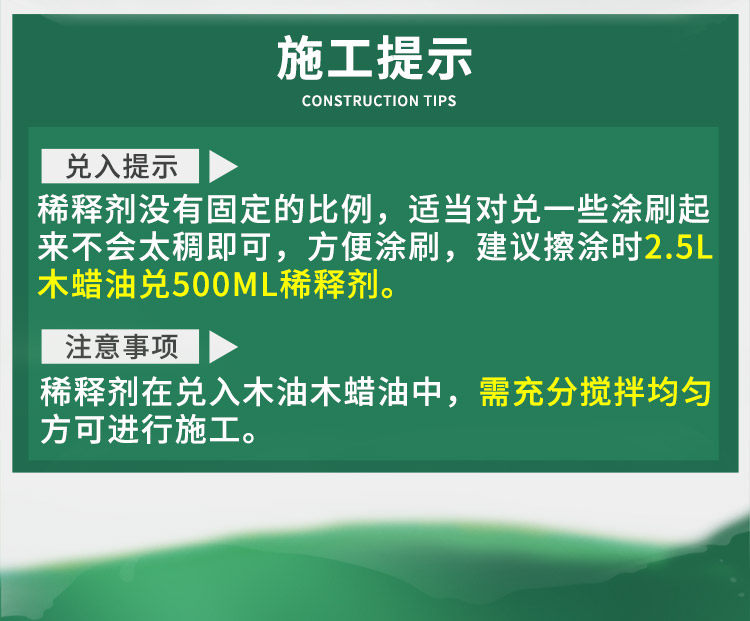 施工提示

CONSTRUCTION TIPS

兑入提示

稀释剂没有固定的比例，适当对兑一些涂刷起来不会太稠即可，方便涂刷，建议擦涂时2.5L木蜡油兑500ML稀释剂。

注意事项

稀释剂在兑入木油木蜡油中，需充分搅拌均匀方可进行施工。